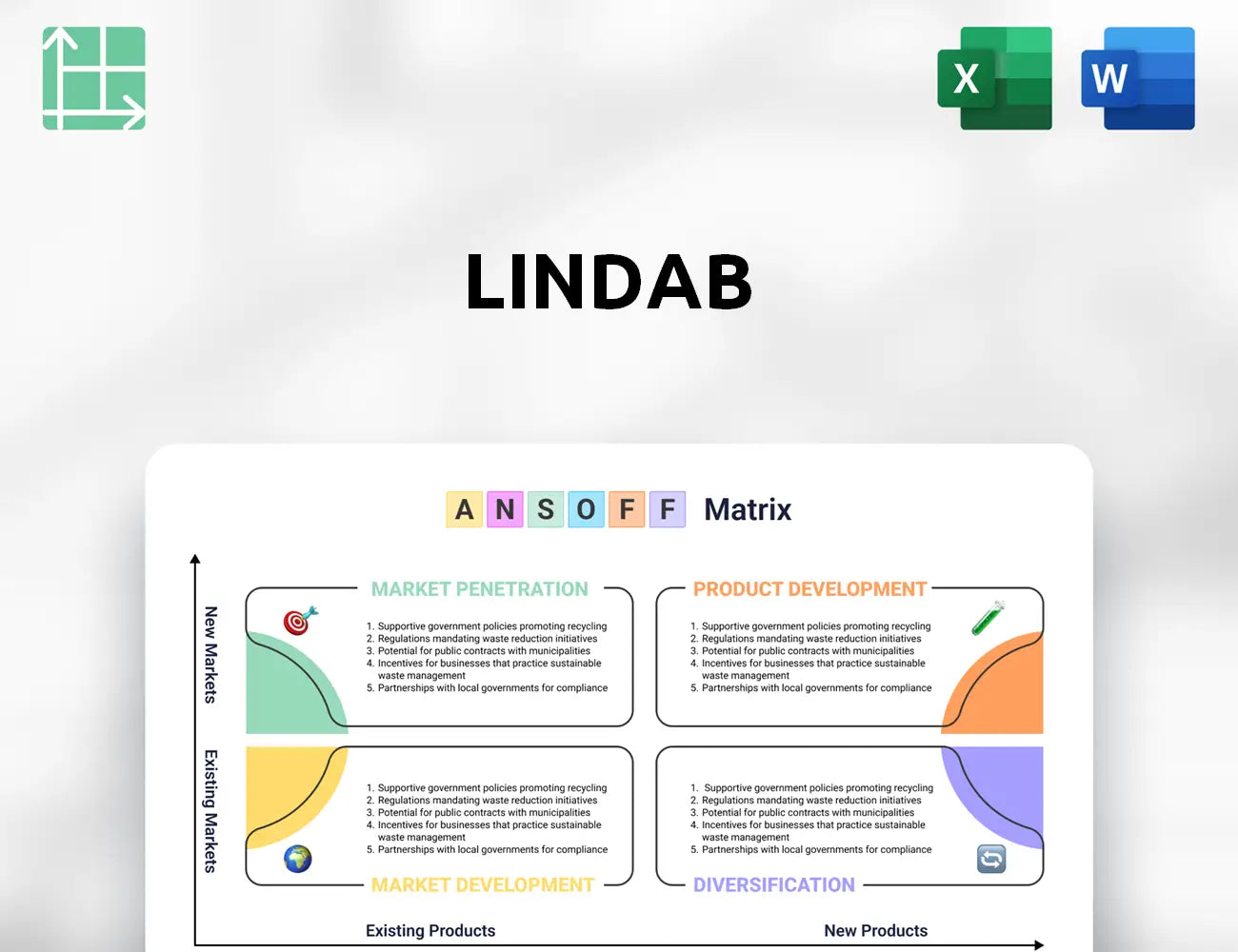 X

W

LINDAB

A N S O F F Matrix

New Markets

Existing Markets

MARKET PENETRATION

1. Supportive government policies promoting recycling
2. Regulations mandating waste reduction initiatives
3. Potential for public contracts with municipalities
4. Incentives for businesses that practice sustainable waste management
5. Partnerships with local governments for compliance

PRODUCT DEVELOPMENT

1. Supportive government policies promoting recycling
2. Regulations mandating waste reduction initiatives
3. Potential for public contracts with municipalities
4. Incentives for businesses that practice sustainable waste management
5. Partnerships with local governments for compliance

1. Supportive government policies promoting recycling
2. Regulations mandating waste reduction initiatives
3. Potential for public contracts with municipalities
4. Incentives for businesses that practice sustainable waste management
5. Partnerships with local governments for compliance

MARKET DEVELOPMENT

1. Supportive government policies promoting recycling
2. Regulations mandating waste reduction initiatives
3. Potential for public contracts with municipalities
4. Incentives for businesses that practice sustainable waste management
5. Partnerships with local governments for compliance

DIVERSIFICATION

Existing Products

New Products